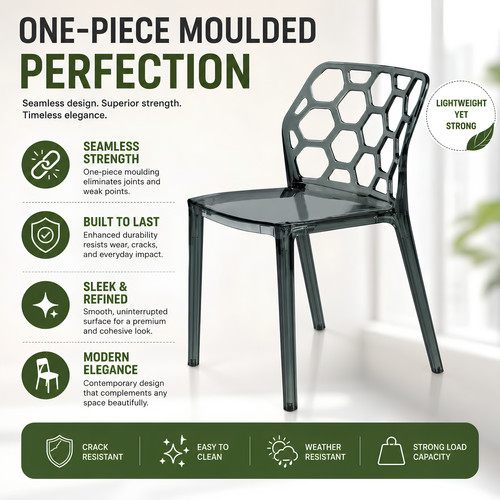 ONE-PIECE MOULDED
PERFECTION

Seamless design. Superior strength. Timeless elegance.

LIGHTWEIGHT YET STRONG

SEAMLESS STRENGTH
One-piece moulding eliminates joints and weak points.

BUILT TO LAST
Enhanced durability resists wear, cracks, and everyday impact.

SLEEK & REFINED
Smooth, uninterrupted surface for a premium and cohesive look.

MODERN ELEGANCE
Contemporary design that complements any space beautifully.

CRACK RESISTANT

EASY TO CLEAN

WEATHER RESISTANT

STRONG LOAD CAPACITY